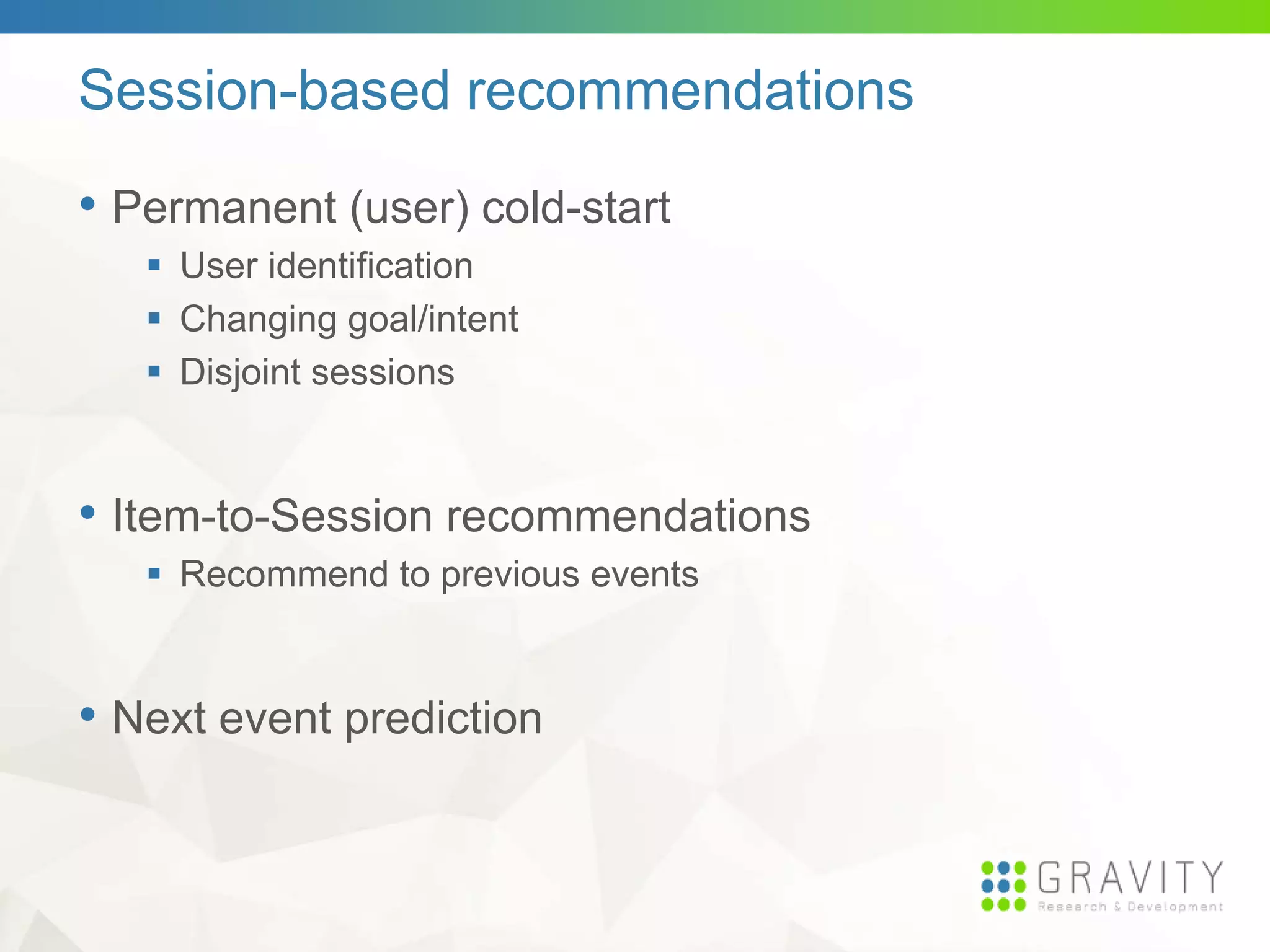 Session-based recommendations

• Permanent (user) cold-start
  ▪ User identification
  ▪ Changing goal/intent
  ▪ Disjoint sessions

• Item-to-Session recommendations
  ▪ Recommend to previous events

• Next event prediction

GRAVITY
Research & Development